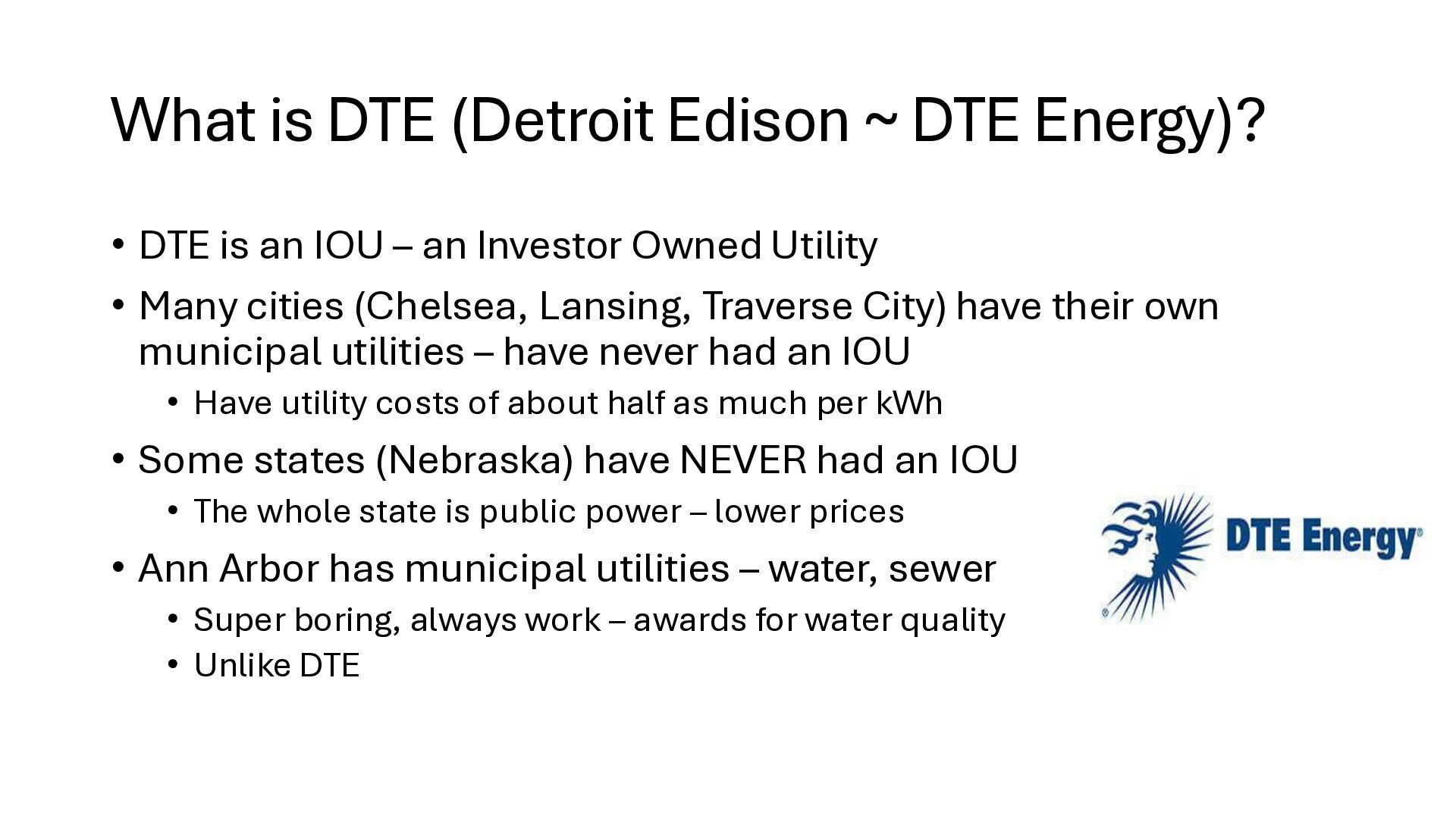 What is DTE (Detroit Edison ~ DTE Energy)?

• DTE is an IOU – an Investor Owned Utility
• Many cities (Chelsea, Lansing, Traverse City) have their own municipal utilities – have never had an IOU
  • Have utility costs of about half as much per kWh
• Some states (Nebraska) have NEVER had an IOU
  • The whole state is public power – lower prices
• Ann Arbor has municipal utilities – water, sewer
  • Super boring, always work – awards for water quality
  • Unlike DTE

DTE Energy®